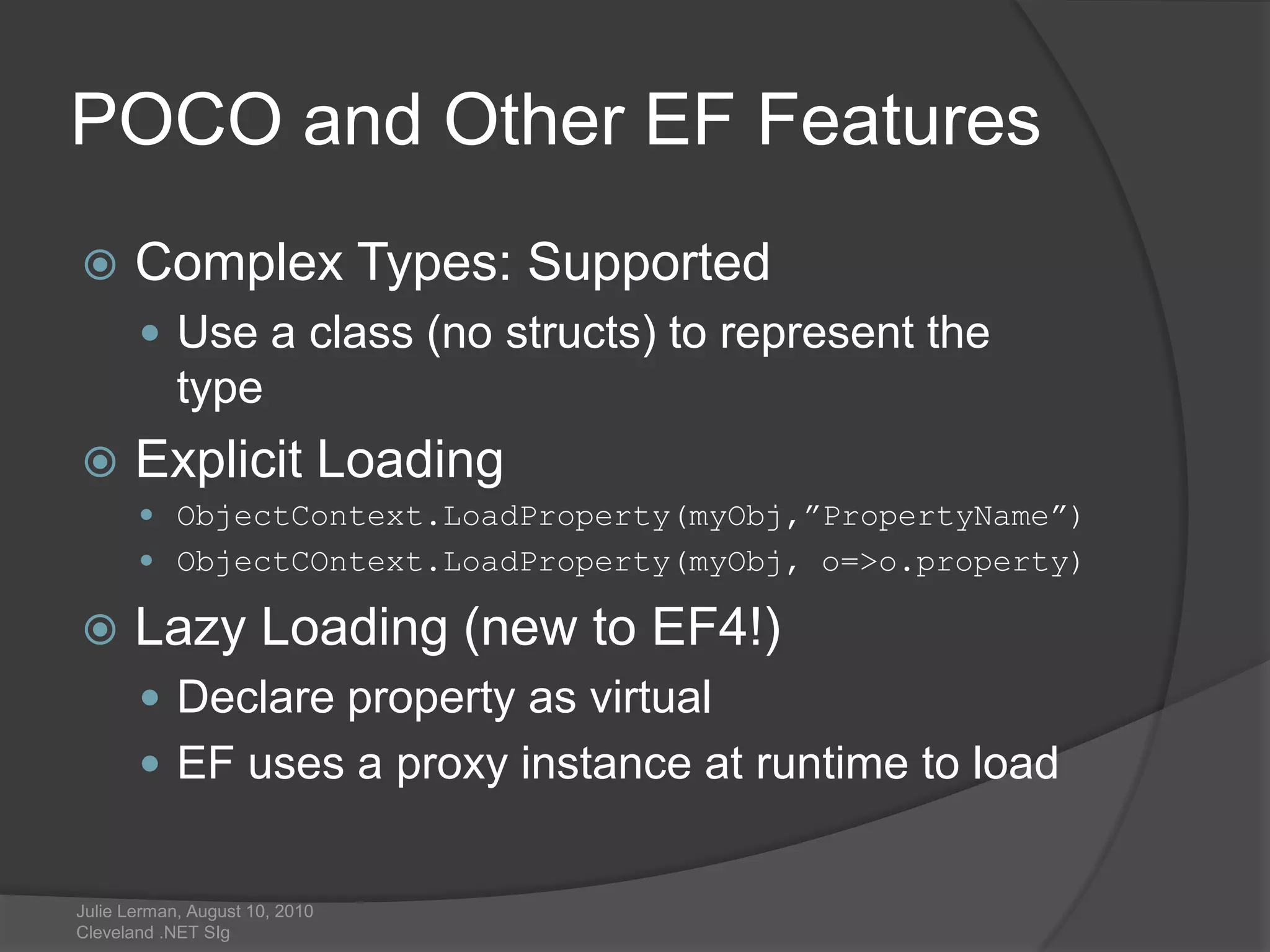 POCO and Other EF Features

Complex Types: Supported

Use a class (no structs) to represent the type

Explicit Loading

ObjectContext.LoadProperty(myObj,”PropertyName”)

ObjectCOntext.LoadProperty(myObj, o=>o.property)

Lazy Loading (new to EF4!)

Declare property as virtual

EF uses a proxy instance at runtime to load

Julie Lerman, August 10, 2010
Cleveland .NET SIg